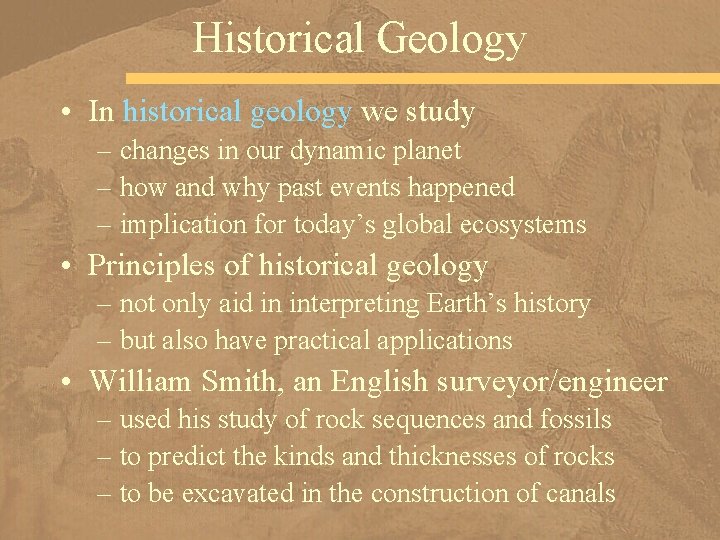 Historical Geology

• In historical geology we study
– changes in our dynamic planet
– how and why past events happened
– implication for today's global ecosystems

• Principles of historical geology
– not only aid in interpreting Earth's history
– but also have practical applications

• William Smith, an English surveyor/engineer
– used his study of rock sequences and fossils
– to predict the kinds and thicknesses of rocks
– to be excavated in the construction of canals